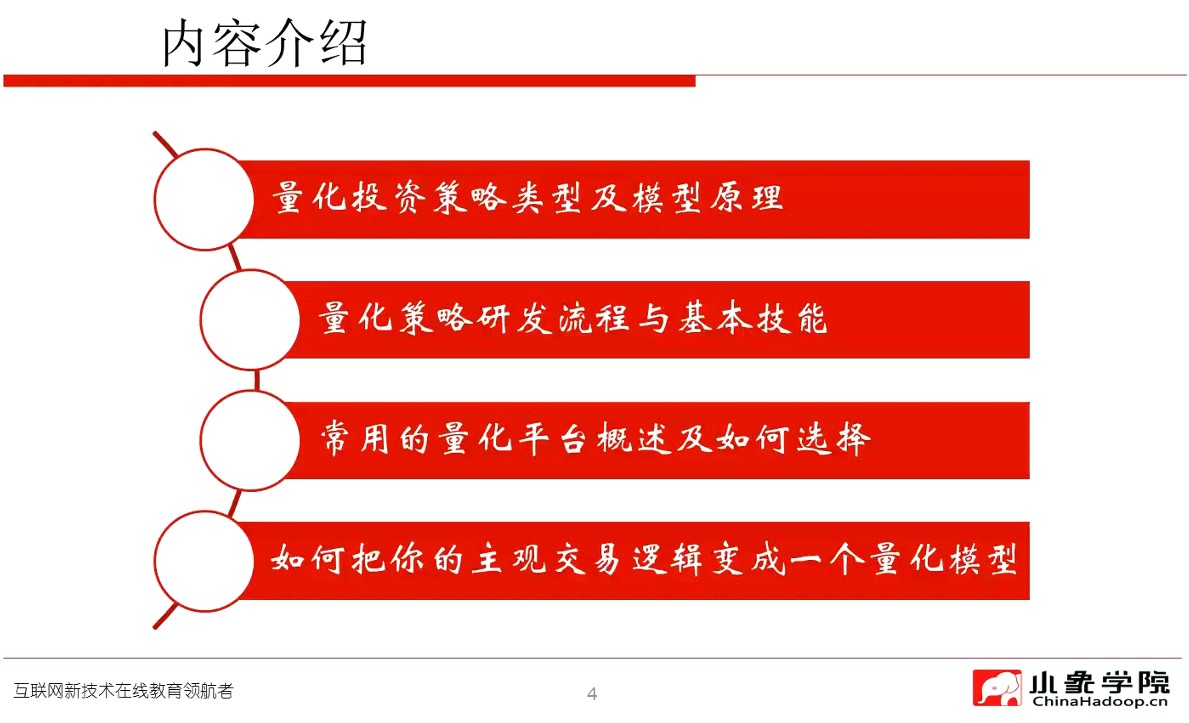 内容介绍

量化投资策略类型及模型原理

量化策略研发流程与基本技能

常用的量化平台概述及如何选择

如何把你的主观交易逻辑变成一个量化模型

互联网新技术在线教育领航者

4

小象学院
ChinaHadoop.cn